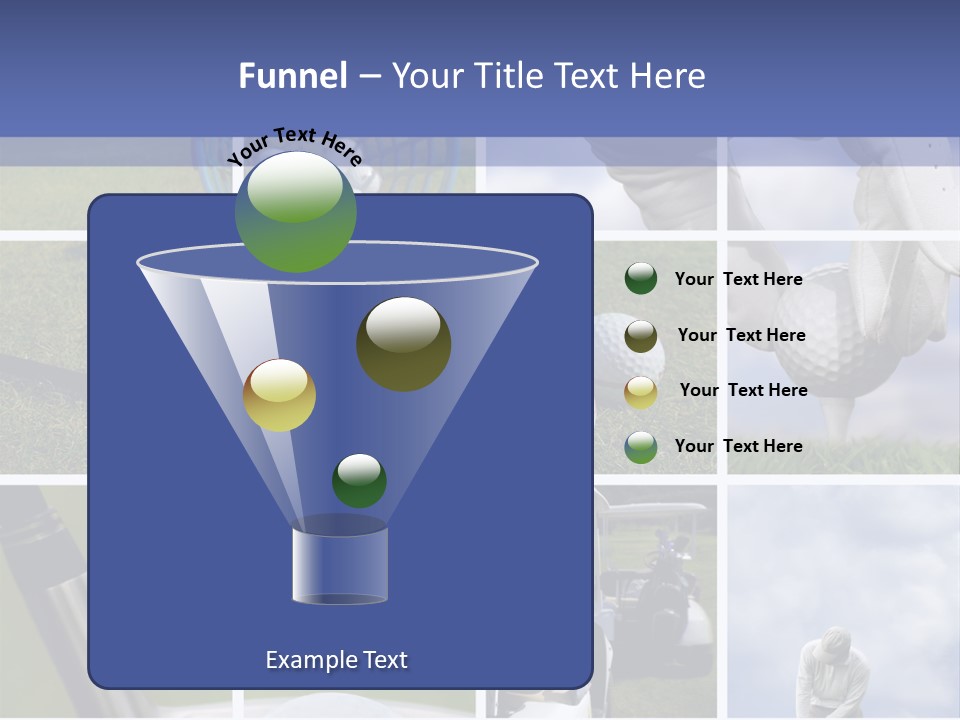 Funnel – Your Title Text Here

Your Text Here

Your Text Here

Your Text Here

Your Text Here

Your Text Here

Example Text